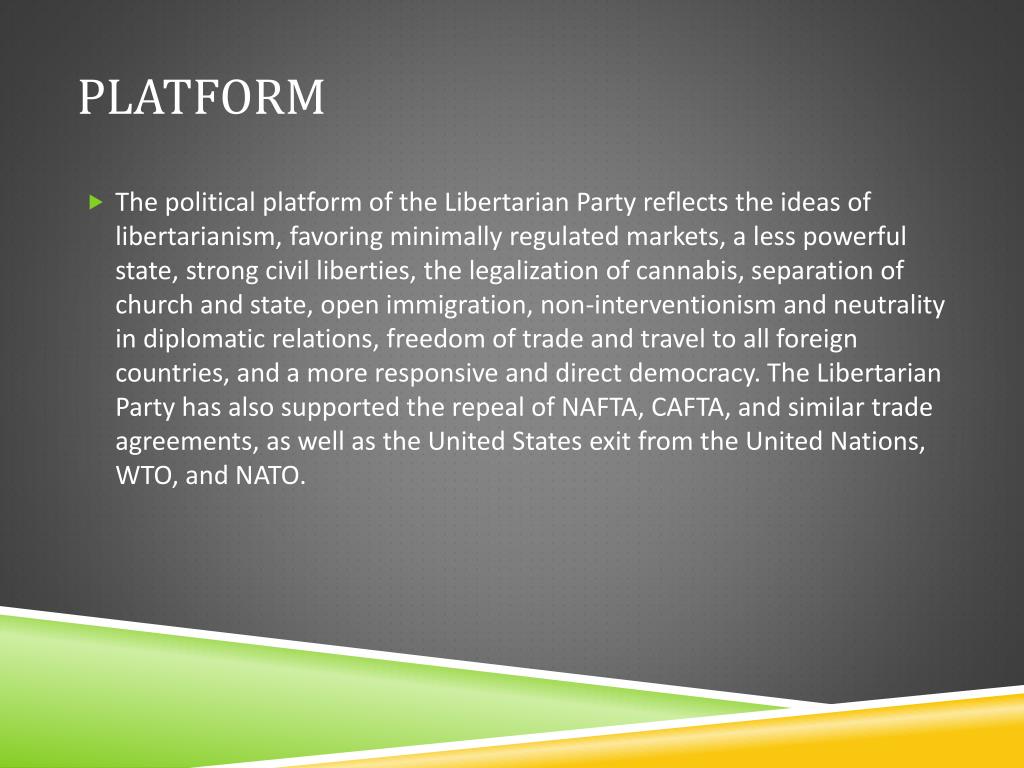 PLATFORM

The political platform of the Libertarian Party reflects the ideas of libertarianism, favoring minimally regulated markets, a less powerful state, strong civil liberties, the legalization of cannabis, separation of church and state, open immigration, non-interventionism and neutrality in diplomatic relations, freedom of trade and travel to all foreign countries, and a more responsive and direct democracy. The Libertarian Party has also supported the repeal of NAFTA, CAFTA, and similar trade agreements, as well as the United States exit from the United Nations, WTO, and NATO.